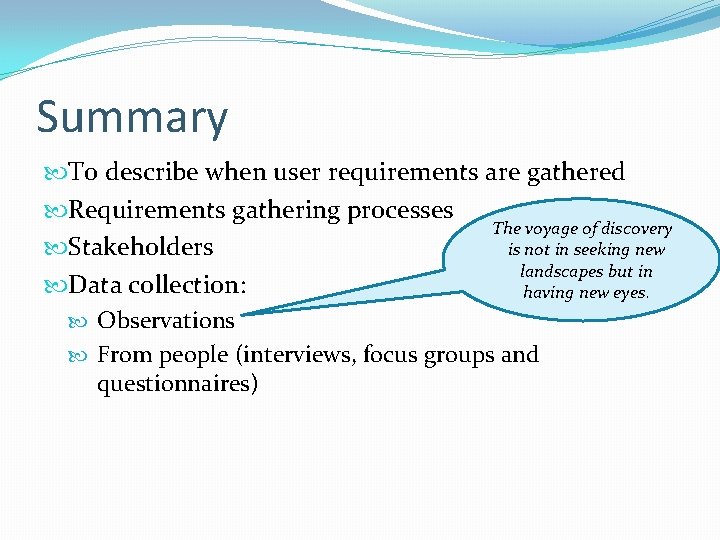 Summary

To describe when user requirements are gathered

Requirements gathering processes

Stakeholders

Data collection:

Observations

From people (interviews, focus groups and questionnaires)

The voyage of discovery is not in seeking new landscapes but in having new eyes.